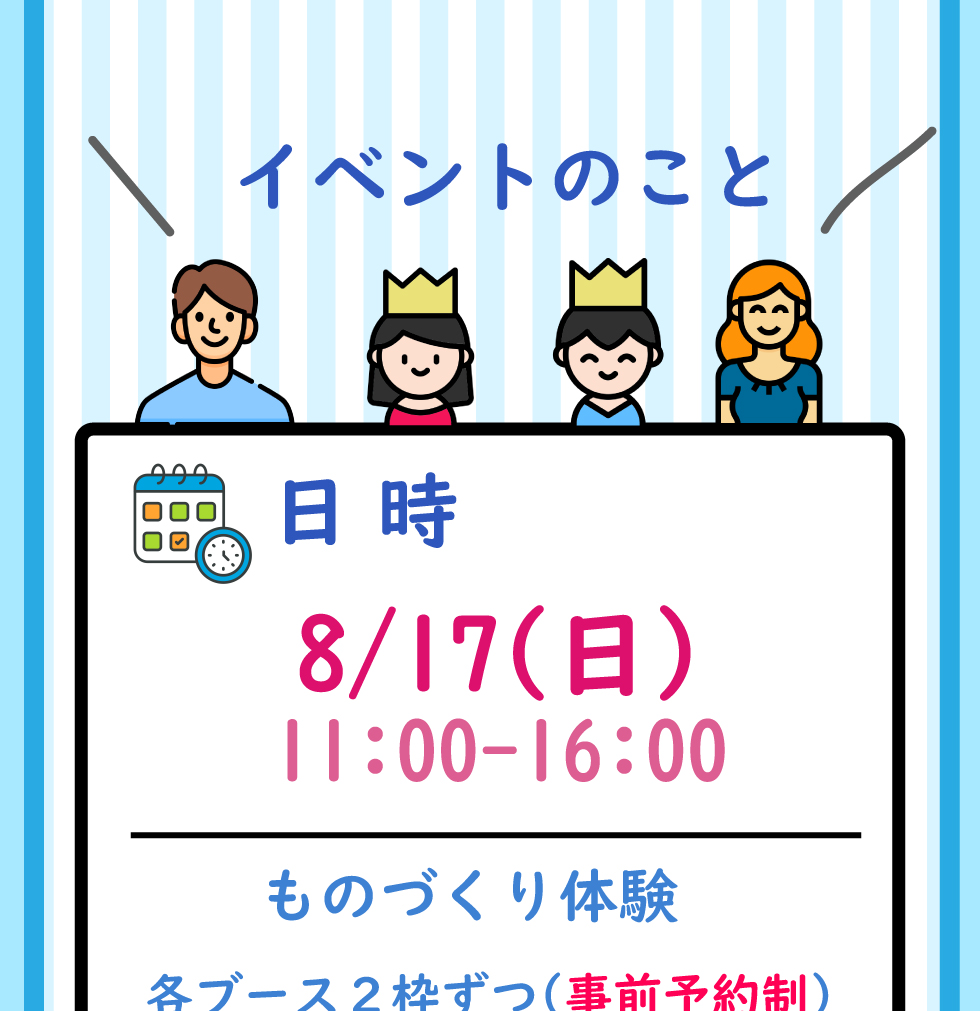 イベントのこと

日 時

8/17(日)
11:00-16:00

ものづくり体験

各ブース２枠ずつ(事前予約制)